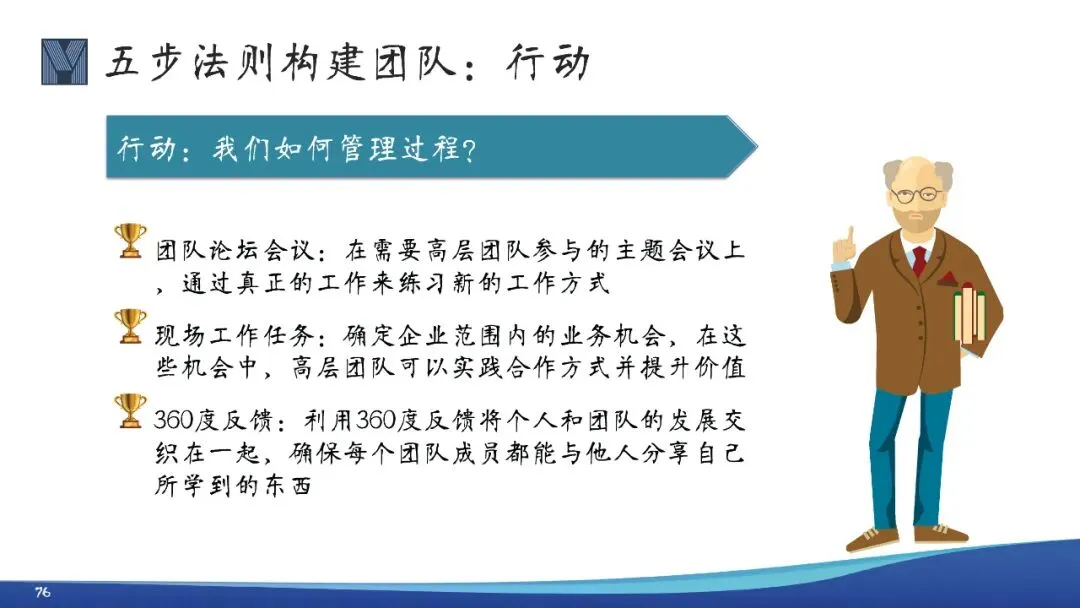 五步法则构建团队：行动

行动：我们如何管理过程？

团队论坛会议：在需要高层团队参与的主题会议上，通过真正的工作来练习新的工作方式

现场工作任务：确定企业范围内的业务机会，在这些机会中，高层团队可以实践合作方式并提升价值

360度反馈：利用360度反馈将个人和团队的发展交织在一起，确保每个团队成员都能与他人分享自己所学到的东西

76